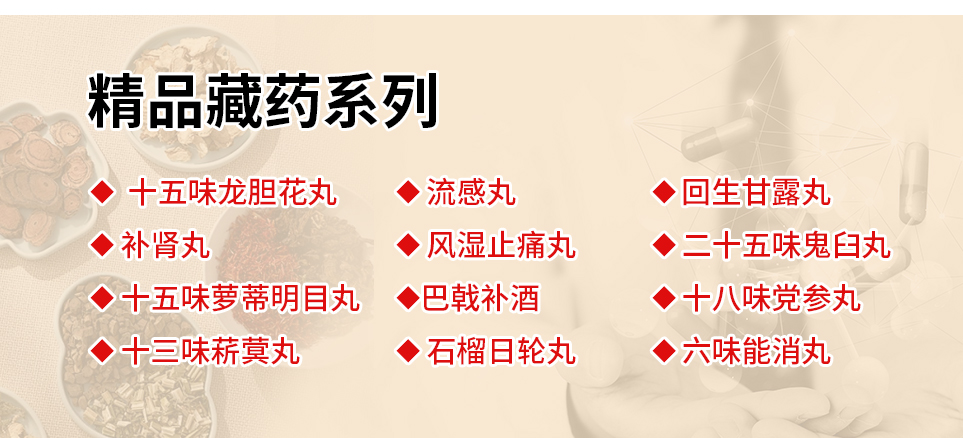 精品藏药系列

◆ 十五味龙胆花丸
◆ 补肾丸
◆ 十五味萝蒂明目丸
◆ 十三味菥蓂丸

◆ 流感丸
◆ 风湿止痛丸
◆ 巴戟补酒
◆ 石榴日轮丸

◆ 回生甘露丸
◆ 二十五味鬼臼丸
◆ 十八味党参丸
◆ 六味能消丸